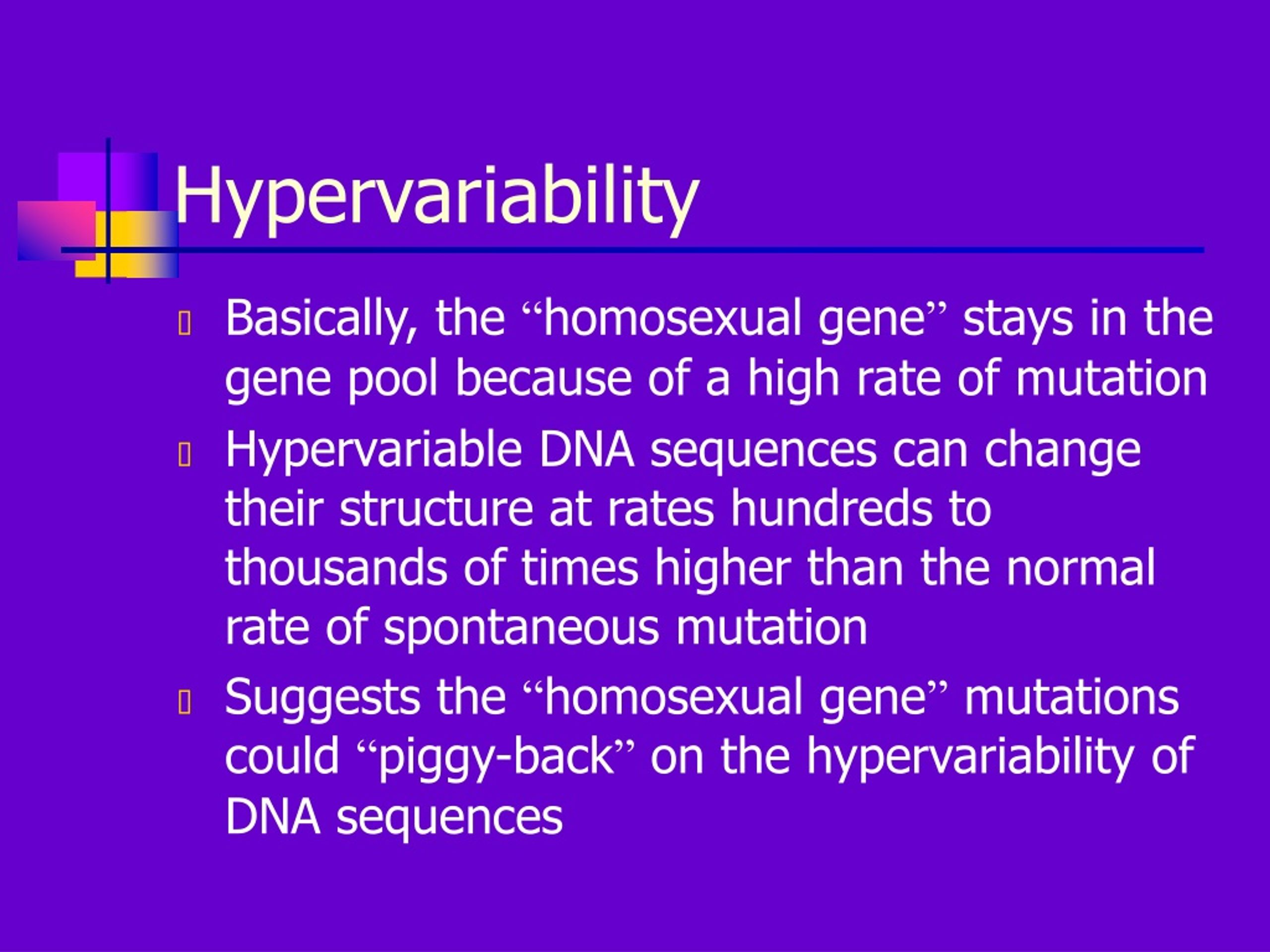 Hypervariability

Basically, the “homosexual gene” stays in the gene pool because of a high rate of mutation

Hypervariable DNA sequences can change their structure at rates hundreds to thousands of times higher than the normal rate of spontaneous mutation

Suggests the “homosexual gene” mutations could “piggy-back” on the hypervariability of DNA sequences